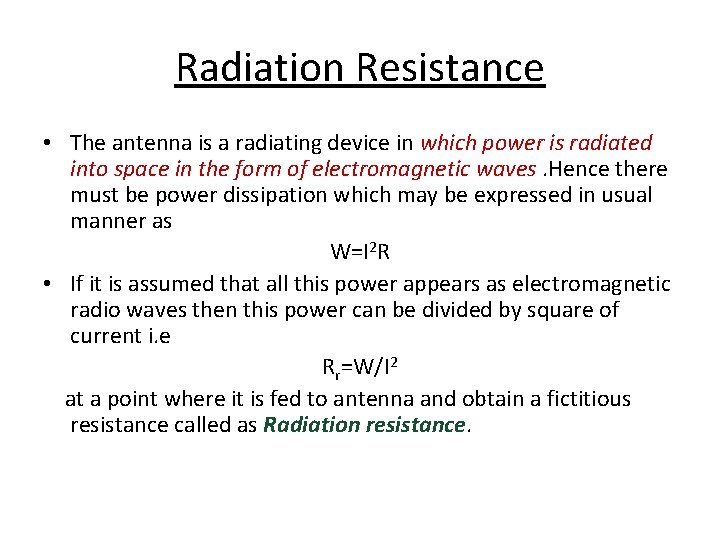 Radiation Resistance

• The antenna is a radiating device in which power is radiated into space in the form of electromagnetic waves .Hence there must be power dissipation which may be expressed in usual manner as

$W=I^2R$

• If it is assumed that all this power appears as electromagnetic radio waves then this power can be divided by square of current i.e

$R_r=W/I^2$

at a point where it is fed to antenna and obtain a fictitious resistance called as Radiation resistance.